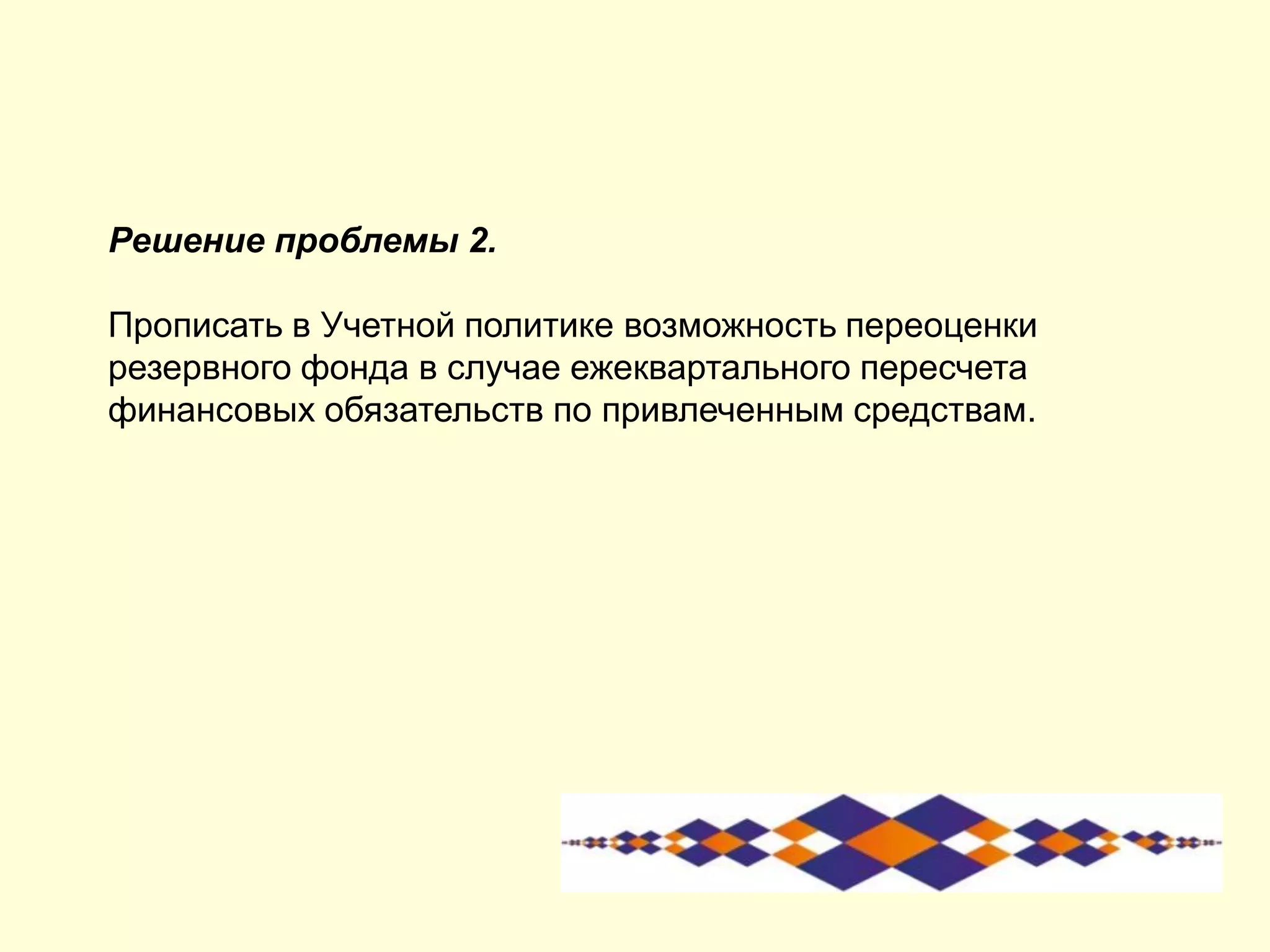 Решение проблемы 2.

Прописать в Учетной политике возможность переоценки резервного фонда в случае ежеквартального пересчета финансовых обязательств по привлеченным средствам.